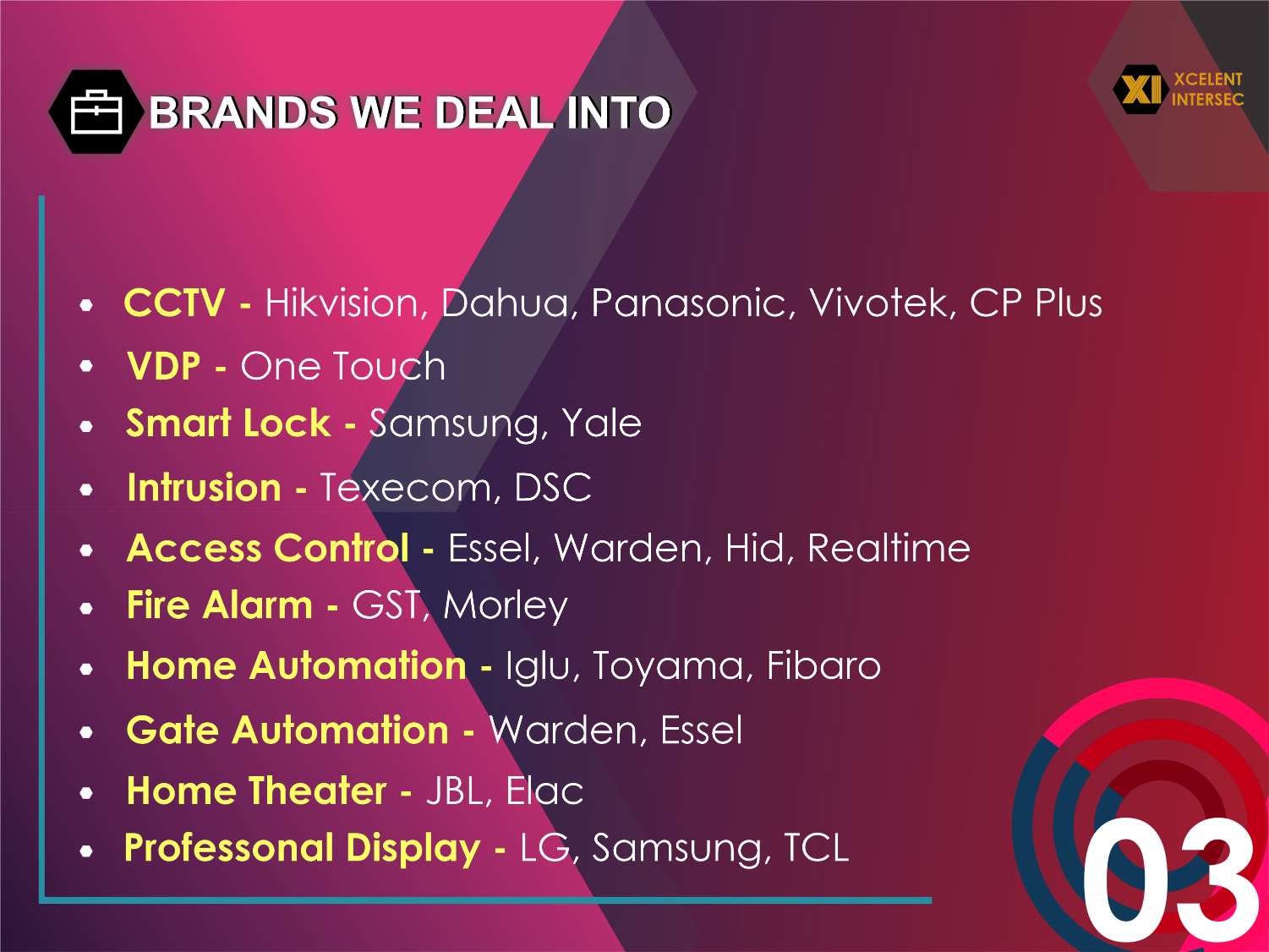 BRANDS WE DEAL INTO

XI XCELENT INTERSEC

• CCTV - Hikvision, Dahua, Panasonic, Vivotek, CP Plus
• VDP - One Touch
• Smart Lock - Samsung, Yale
• Intrusion - Texecom, DSC
• Access Control - Essel, Warden, Hid, Realtime
• Fire Alarm - GST, Morley
• Home Automation - Iglu, Toyama, Fibaro
• Gate Automation - Warden, Essel
• Home Theater - JBL, Elac
• Professonal Display - LG, Samsung, TCL

03